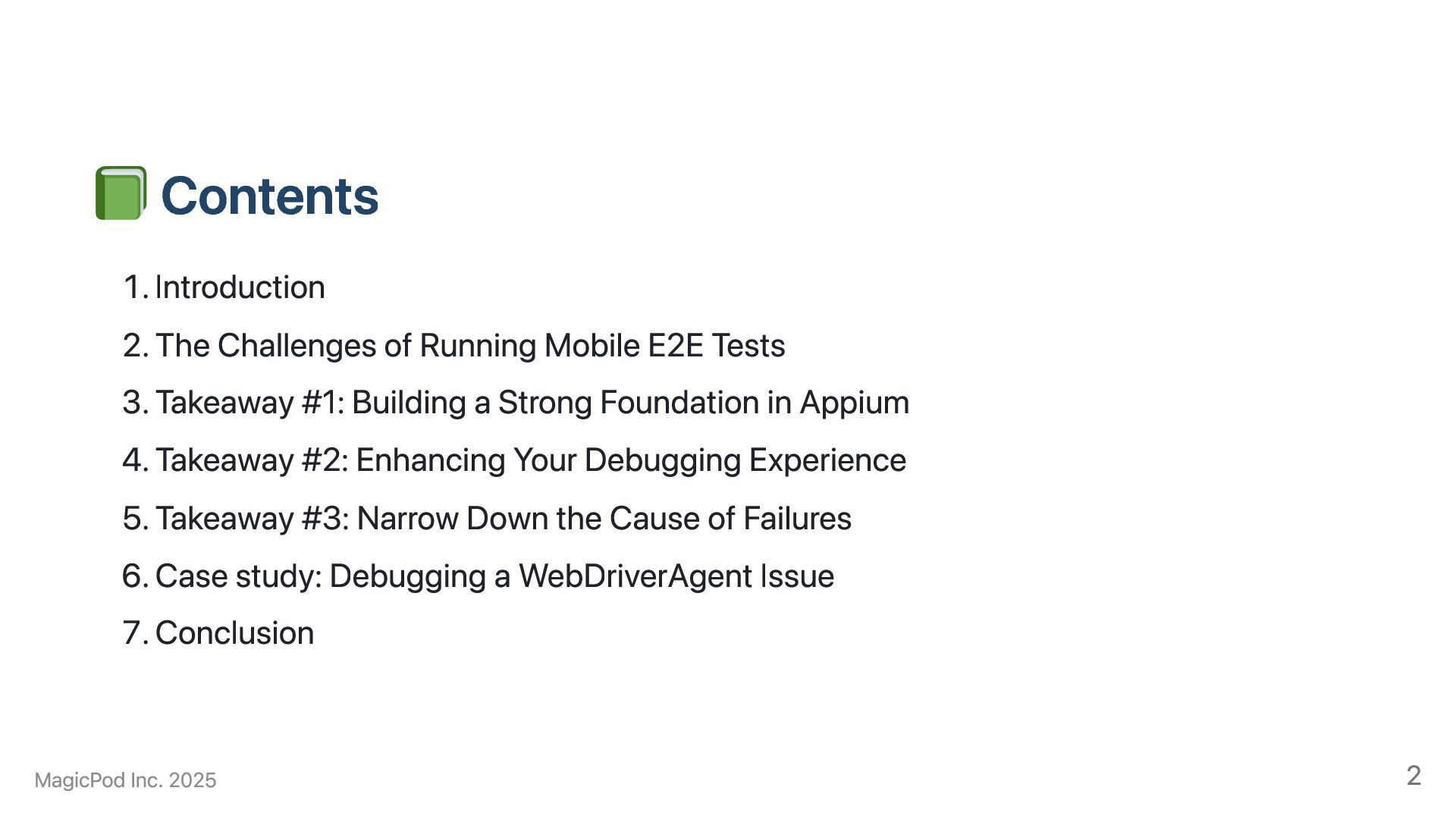 📗 Contents

1. Introduction
2. The Challenges of Running Mobile E2E Tests
3. Takeaway #1: Building a Strong Foundation in Appium
4. Takeaway #2: Enhancing Your Debugging Experience
5. Takeaway #3: Narrow Down the Cause of Failures
6. Case study: Debugging a WebDriverAgent Issue
7. Conclusion

MagicPod Inc. 2025

2